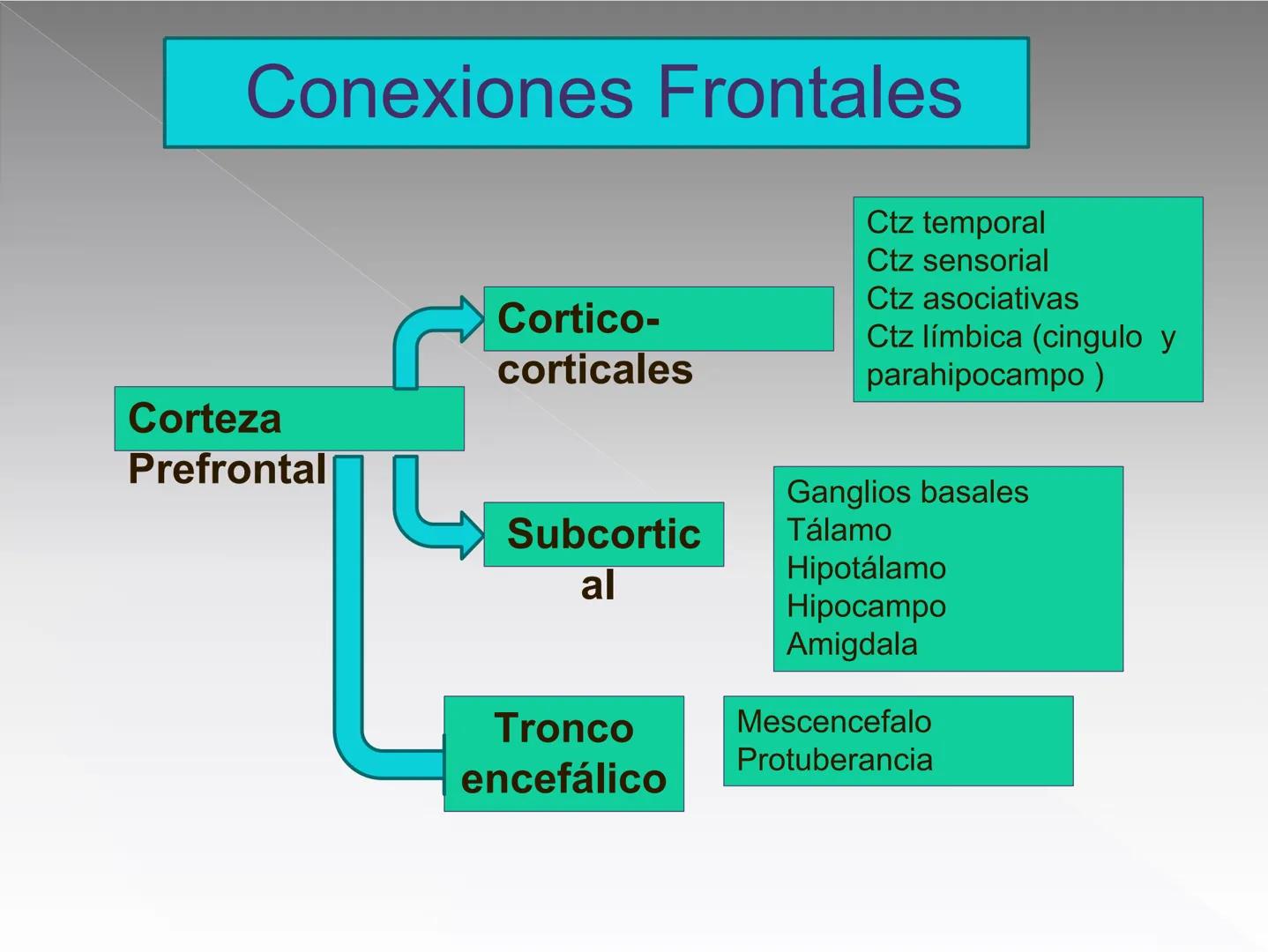 Conexiones Frontales

Corteza Prefrontal

Cortico-corticales

Ctz temporal
Ctz sensorial
Ctz asociativas
Ctz límbica (cingulo y parahipocampo )

Subcortical

Ganglios basales
Tálamo
Hipotálamo
Hipocampo
Amigdala

Tronco encefálico

Mescencefalo
Protuberancia